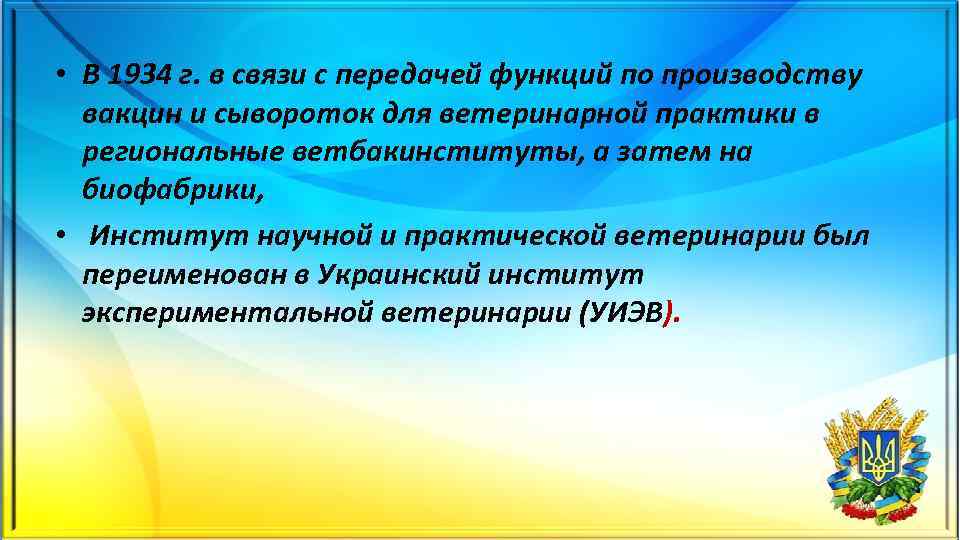 • В 1934 г. в связи с передачей функций по производству вакцин и сывороток для ветеринарной практики в региональные ветбакинституты, а затем на биофабрики,

• Институт научной и практической ветеринарии был переименован в Украинский институт экспериментальной ветеринарии (УИЭВ).